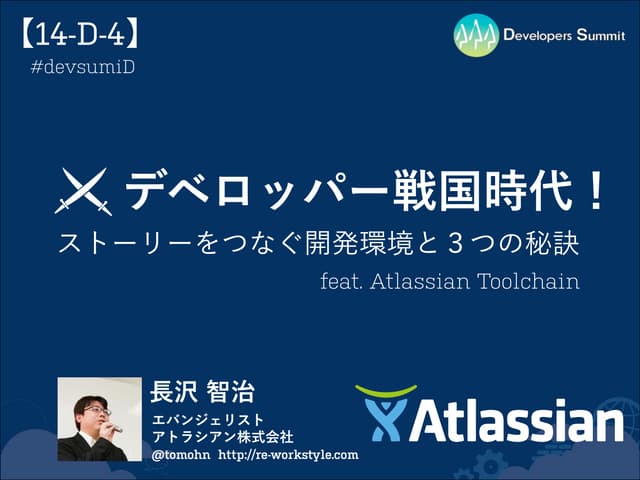 【14-D-4】
#devsumiD

Developers Summit

デベロッパー戦国時代！
ストーリーをつなぐ開発環境と３つの秘訣
feat. Atlassian Toolchain

長沢 智治
エバンジェリスト
アトラシアン株式会社
@tomohn http://re-workstyle.com

Atlassian